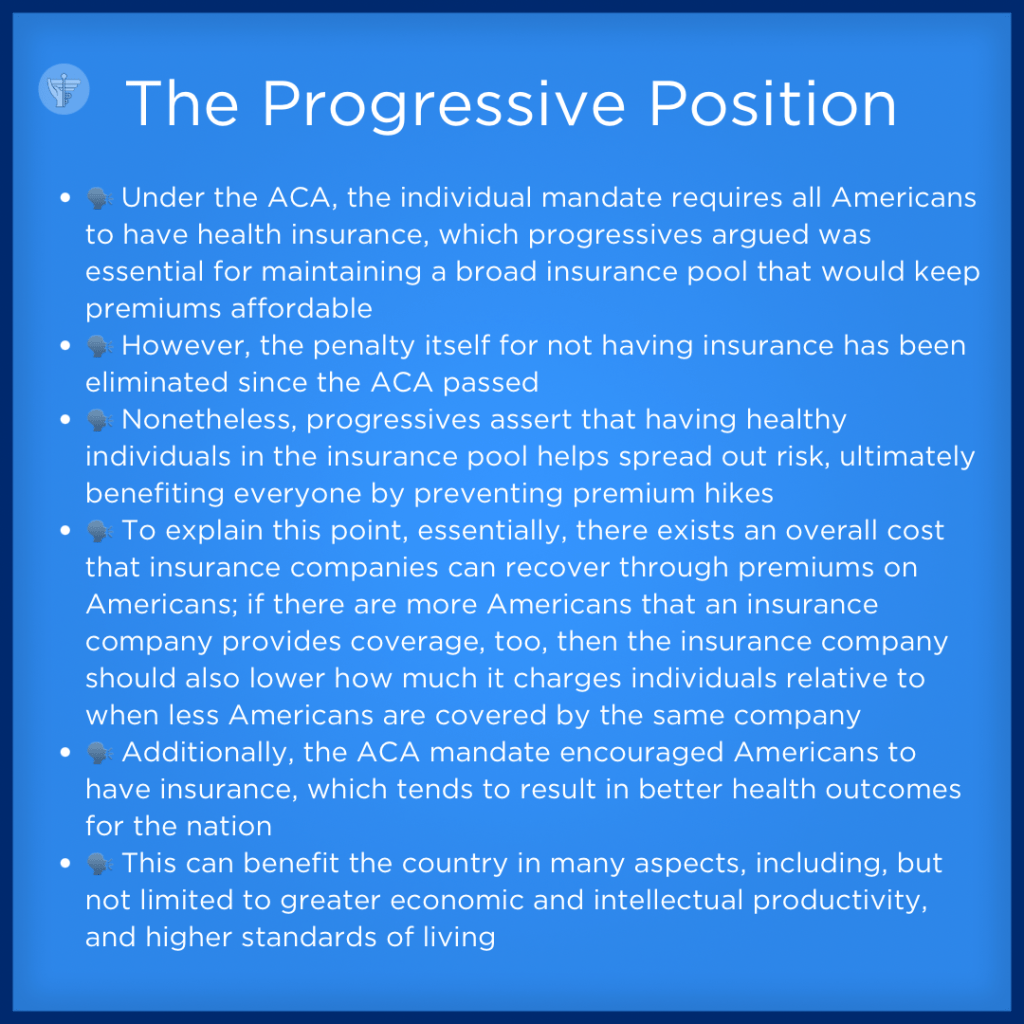 The Progressive Position

- Under the ACA, the individual mandate requires all Americans to have health insurance, which progressives argued was essential for maintaining a broad insurance pool that would keep premiums affordable
- However, the penalty itself for not having insurance has been eliminated since the ACA passed
- Nonetheless, progressives assert that having healthy individuals in the insurance pool helps spread out risk, ultimately benefiting everyone by preventing premium hikes
- To explain this point, essentially, there exists an overall cost that insurance companies can recover through premiums on Americans; if there are more Americans that an insurance company provides coverage, too, then the insurance company should also lower how much it charges individuals relative to when less Americans are covered by the same company
- Additionally, the ACA mandate encouraged Americans to have insurance, which tends to result in better health outcomes for the nation
- This can benefit the country in many aspects, including, but not limited to greater economic and intellectual productivity, and higher standards of living